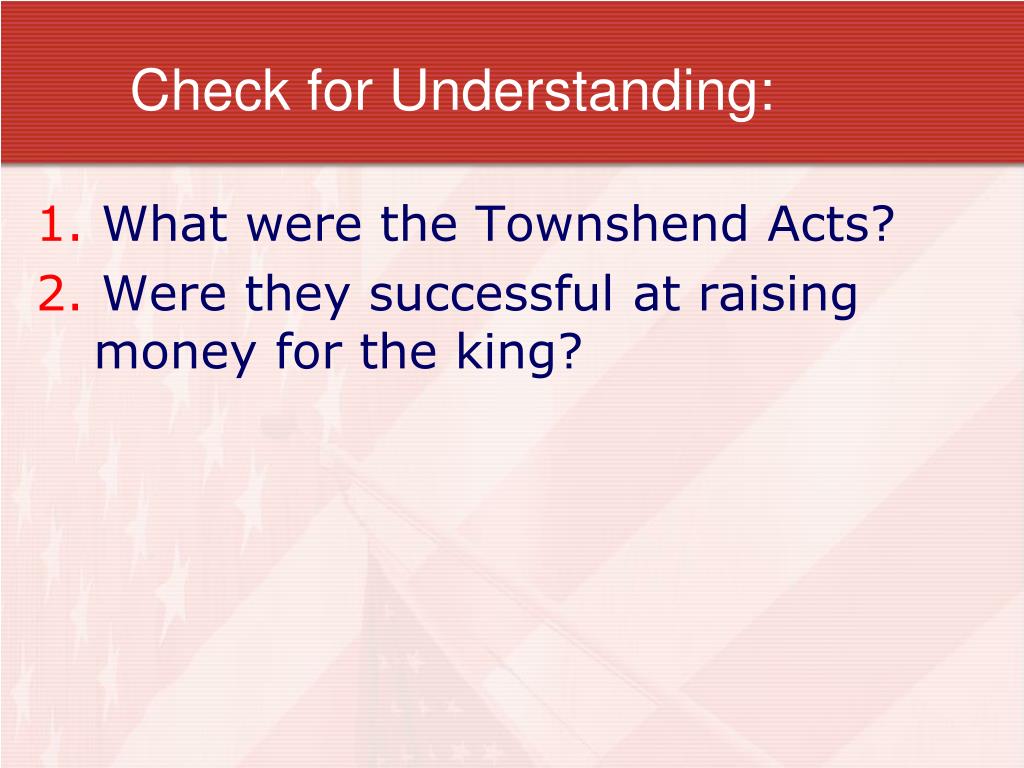 Check for Understanding:

1. What were the Townshend Acts?

2. Were they successful at raising money for the king?